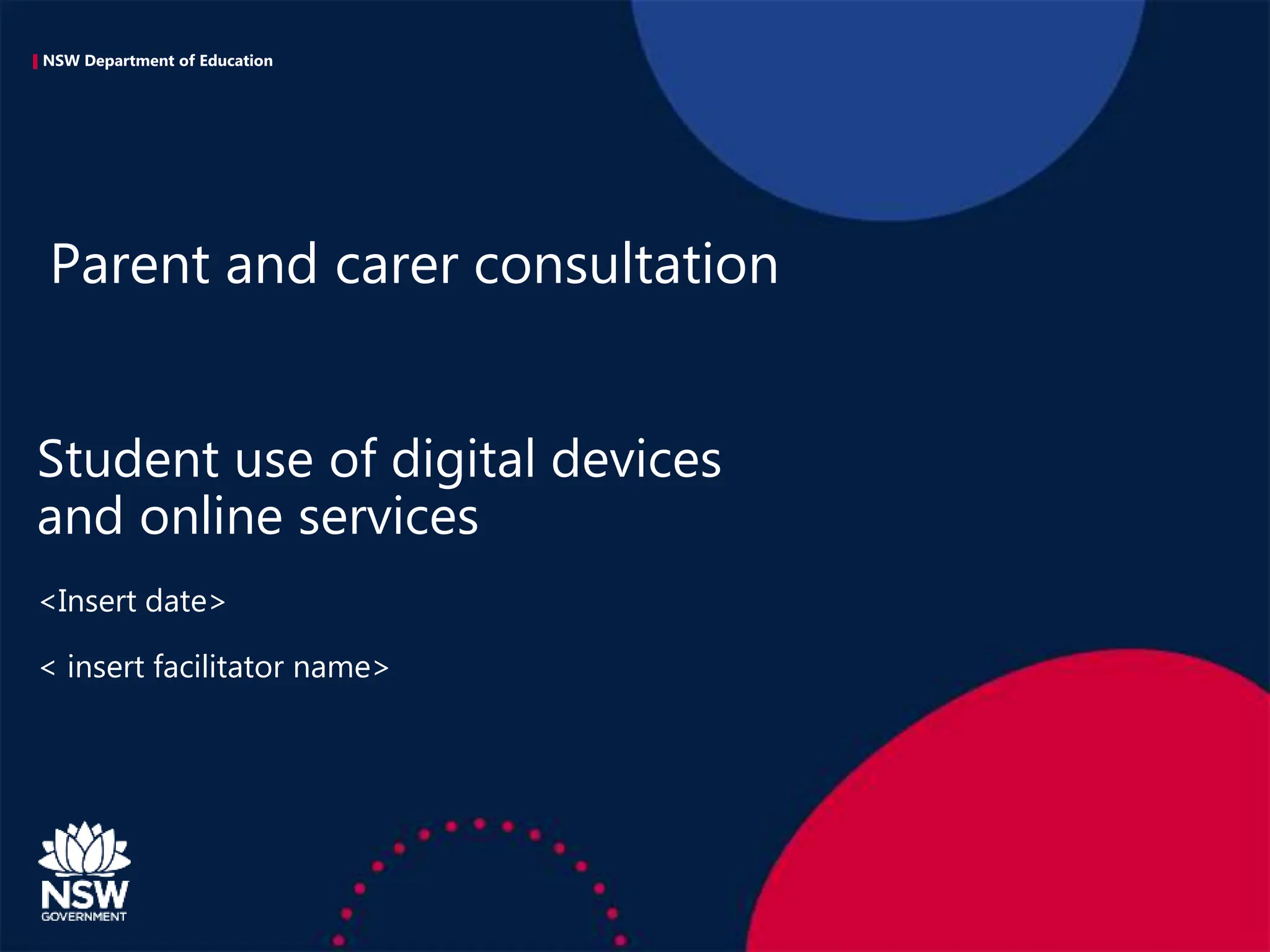 NSW Department of Education

Parent and carer consultation

Student use of digital devices and online services

<Insert date>

< insert facilitator name>

NSW
GOVERNMENT